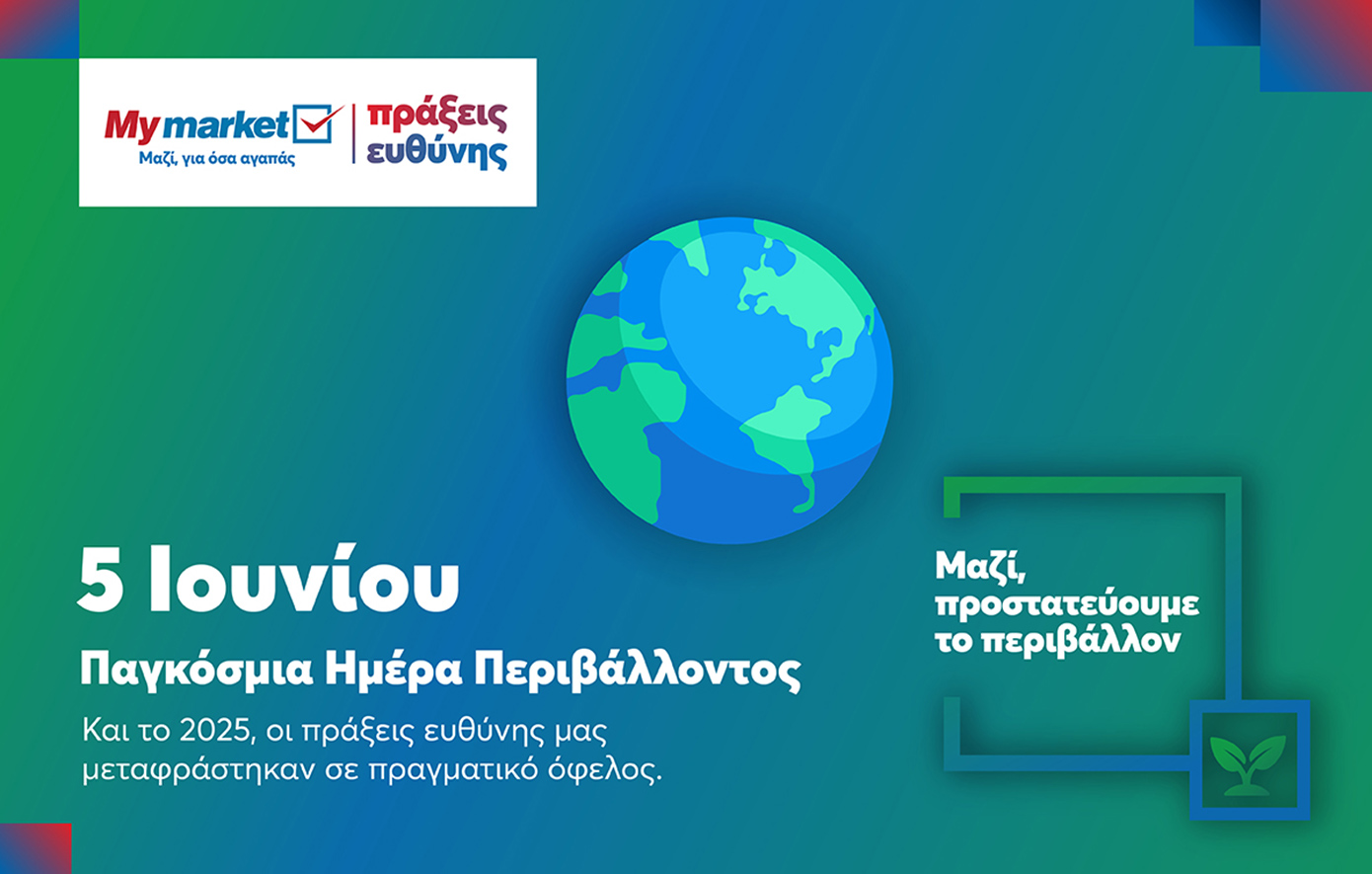 My market
Μαζί, για όσα αγαπάς

πράξεις ευθύνης

5 Ιουνίου

Παγκόσμια Ημέρα Περιβάλλοντος

Και το 2025, οι πράξεις ευθύνης μας μεταφράστηκαν σε πραγματικό όφελος.

Μαζί, προστατεύουμε το περιβάλλον